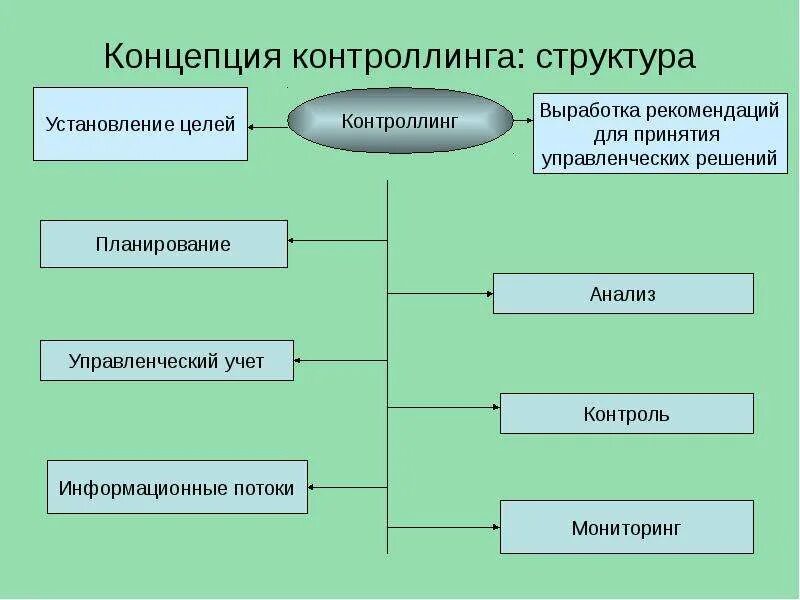 Концепция контроллинга: структура

Установление целей

Контроллинг

Выработка рекомендаций для принятия управленческих решений

Планирование

Анализ

Управленческий учет

Контроль

Информационные потоки

Мониторинг